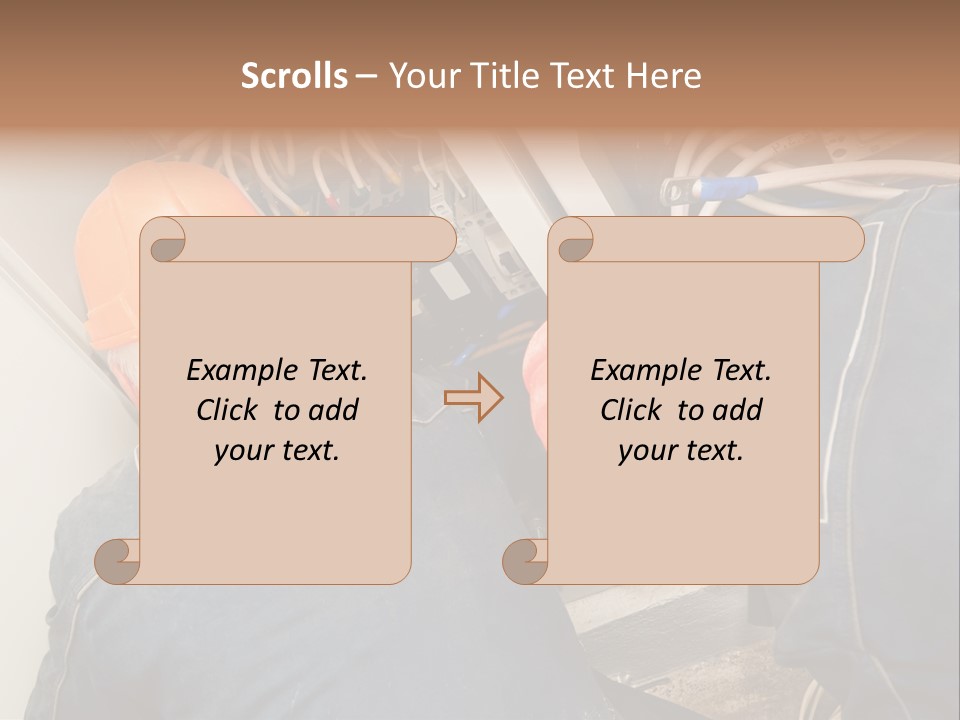 Scrolls – Your Title Text Here

Example Text. Click to add your text.

Example Text. Click to add your text.